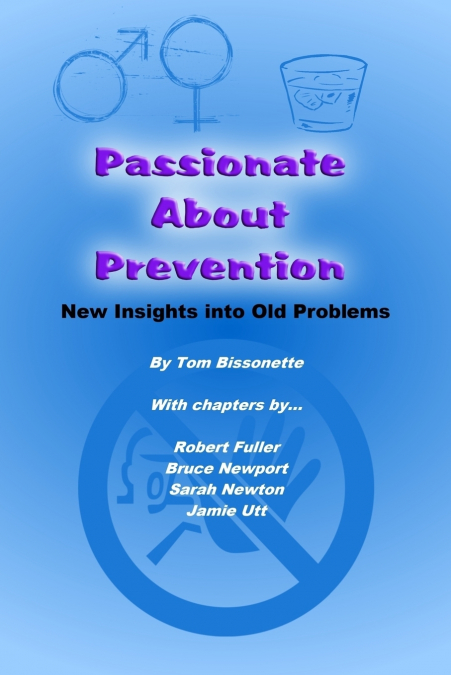 Passionate About Prevention

New Insights into Old Problems

By Tom Bissonette

With chapters by...

Robert Fuller
Bruce Newport
Sarah Newton
Jamie Utt